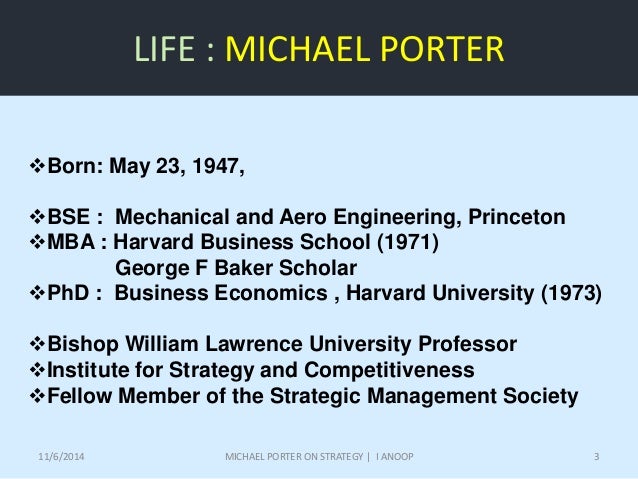 LIFE : MICHAEL PORTER

❖Born: May 23, 1947,

❖BSE : Mechanical and Aero Engineering, Princeton
❖MBA : Harvard Business School (1971)
George F Baker Scholar
❖PhD : Business Economics , Harvard University (1973)

❖Bishop William Lawrence University Professor
❖Institute for Strategy and Competitiveness
❖Fellow Member of the Strategic Management Society

11/6/2014

MICHAEL PORTER ON STRATEGY | I ANOOP

3